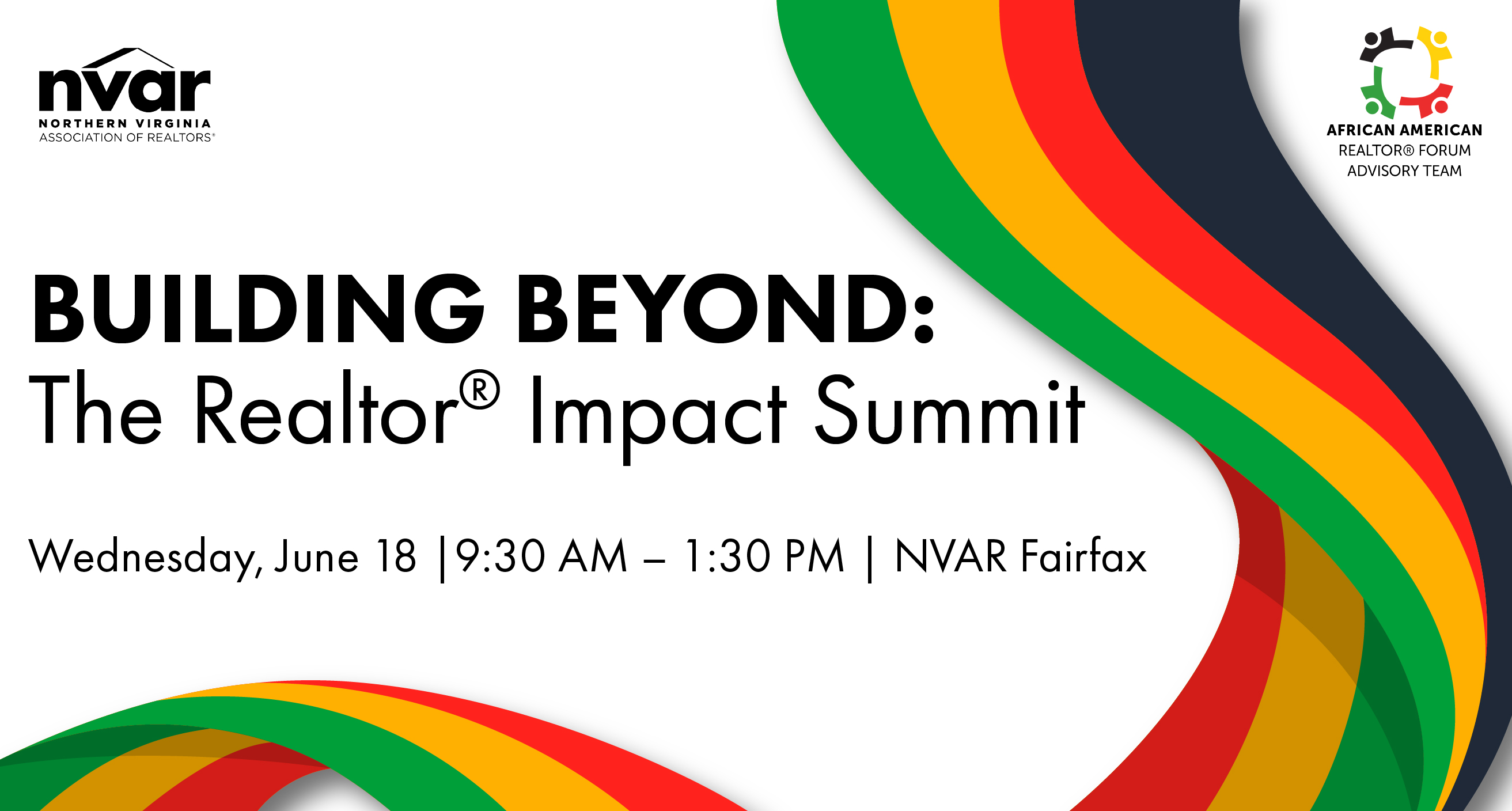 nvar
NORTHERN VIRGINIA
ASSOCIATION OF REALTORS®

AFRICAN AMERICAN
REALTOR® FORUM
ADVISORY TEAM

BUILDING BEYOND:
The Realtor® Impact Summit

Wednesday, June 18 |9:30 AM – 1:30 PM | NVAR Fairfax